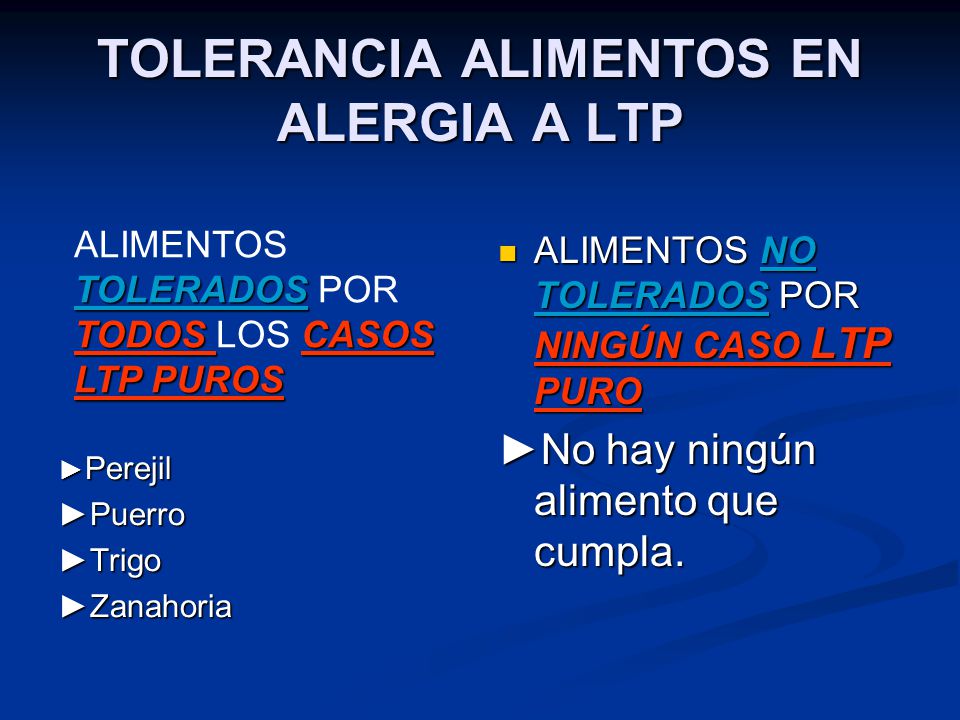 TOLERANCIA ALIMENTOS EN ALERGIA A LTP

ALIMENTOS TOLERADOS POR TODOS LOS CASOS LTP PUROS

►Perejil
►Puerro
►Trigo
►Zanahoria

ALIMENTOS NO TOLERADOS POR NINGÚN CASO LTP PURO

►No hay ningún alimento que cumpla.